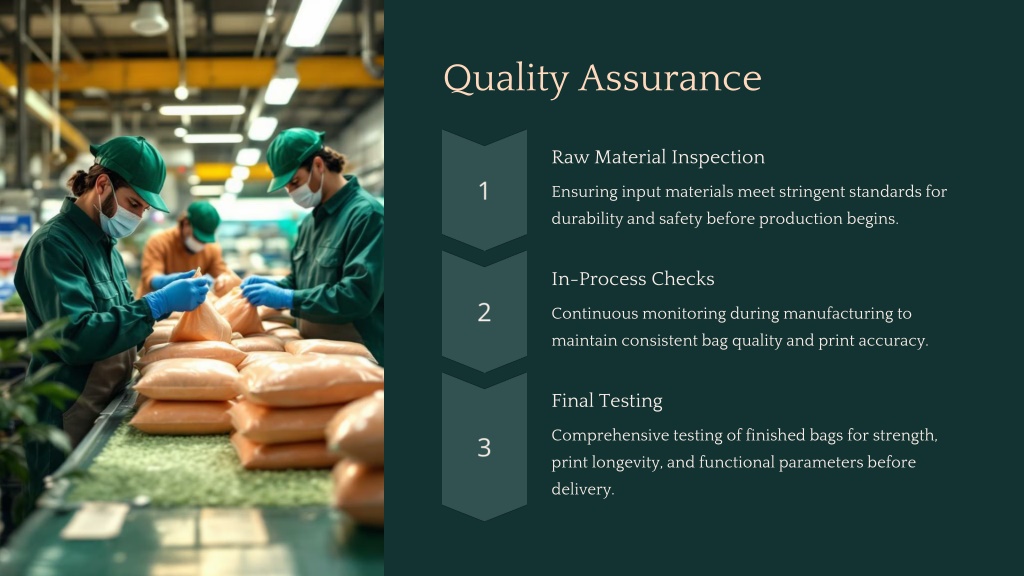 Quality Assurance

1

Raw Material Inspection

Ensuring input materials meet stringent standards for durability and safety before production begins.

2

In-Process Checks

Continuous monitoring during manufacturing to maintain consistent bag quality and print accuracy.

3

Final Testing

Comprehensive testing of finished bags for strength, print longevity, and functional parameters before delivery.